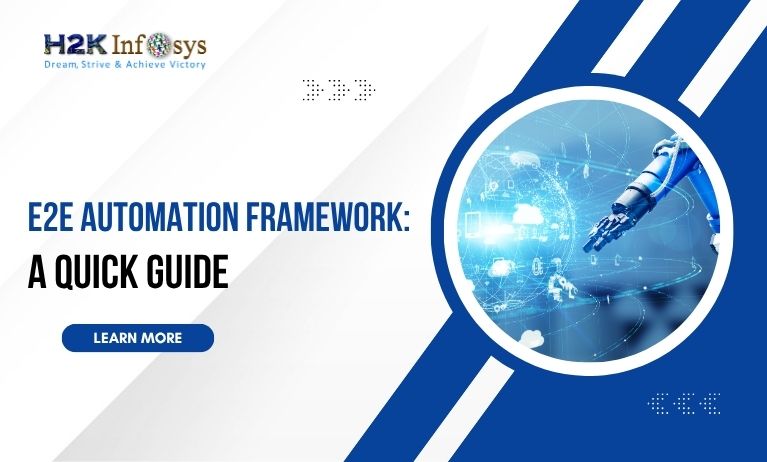 H2K Infosys
Dream, Strive & Achieve Victory

E2E AUTOMATION FRAMEWORK:
A QUICK GUIDE

LEARN MORE